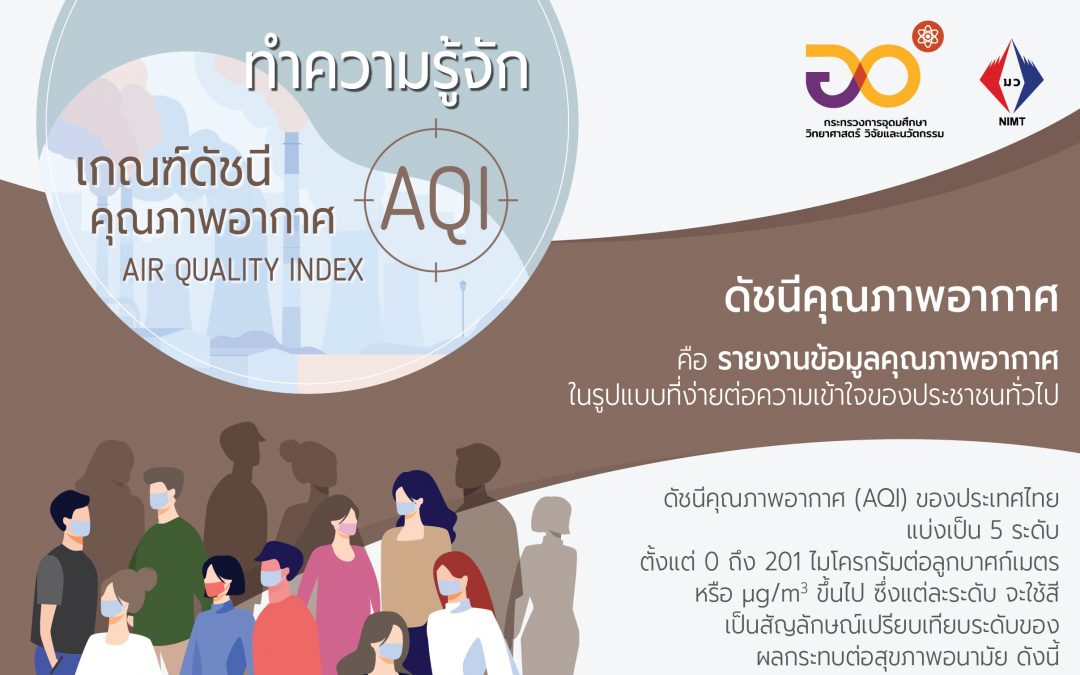 ทำความรู้จัก

เกณฑ์ดัชนี
คุณภาพอากาศ
AIR QUALITY INDEX

AQI

กระทรวงการอุดมศึกษา
วิทยาศาสตร์ วิจัยและนวัตกรรม

มว
NIMT

ดัชนีคุณภาพอากาศ

คือ รายงานข้อมูลคุณภาพอากาศ
ในรูปแบบที่ง่ายต่อความเข้าใจของประชาชนทั่วไป

ดัชนีคุณภาพอากาศ (AQI) ของประเทศไทย แบ่งเป็น 5 ระดับ ตั้งแต่ 0 ถึง 201 ไมโครกรัมต่อลูกบาศก์เมตร หรือ $\mu g/m^3$ ขึ้นไป ซึ่งแต่ละระดับ จะใช้สี เป็นสัญลักษณ์เปรียบเทียบระดับของ ผลกระทบต่อสุขภาพอนามัย ดังนี้